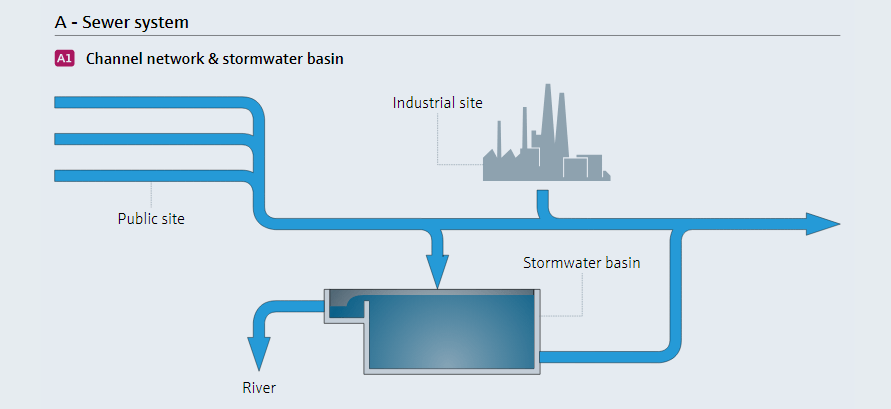 A - Sewer system

A1 Channel network & stormwater basin

Industrial site

Public site

Stormwater basin

River